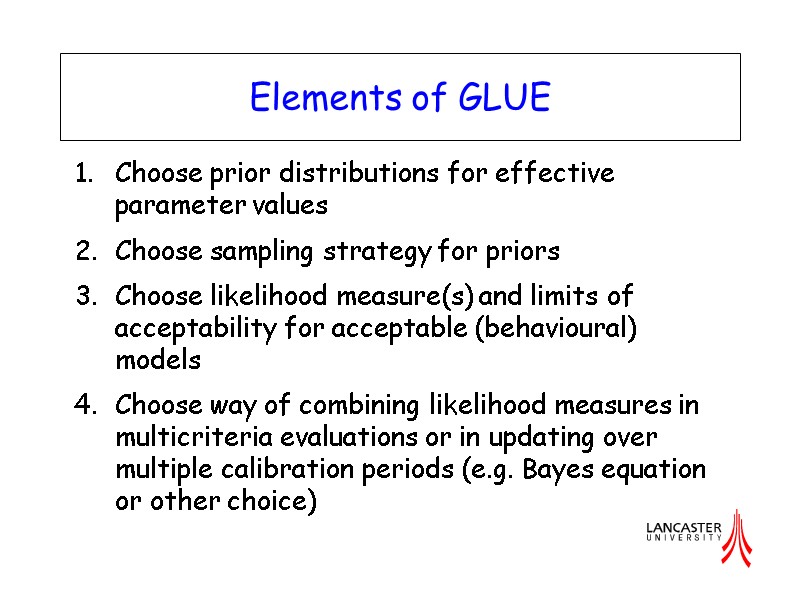 Elements of GLUE

1. Choose prior distributions for effective parameter values
2. Choose sampling strategy for priors
3. Choose likelihood measure(s) and limits of acceptability for acceptable (behavioural) models
4. Choose way of combining likelihood measures in multicriteria evaluations or in updating over multiple calibration periods (e.g. Bayes equation or other choice)

LANCASTER UNIVERSITY